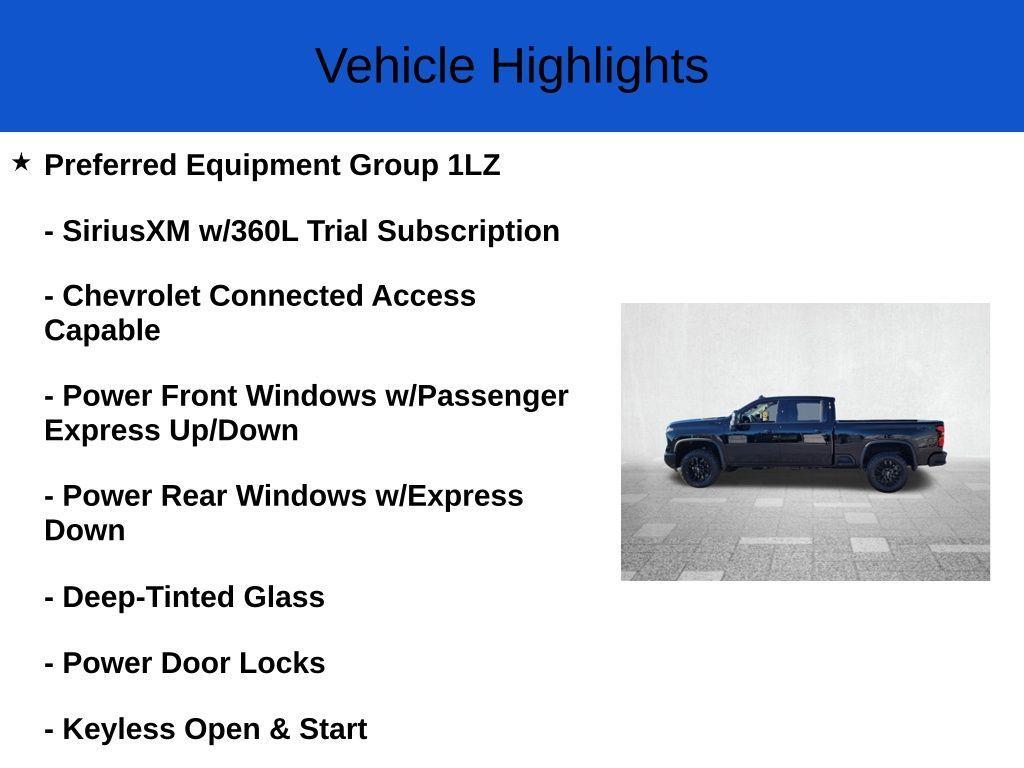 Vehicle Highlights

★ Preferred Equipment Group 1LZ

- SiriusXM w/360L Trial Subscription

- Chevrolet Connected Access Capable

- Power Front Windows w/Passenger Express Up/Down

- Power Rear Windows w/Express Down

- Deep-Tinted Glass

- Power Door Locks

- Keyless Open & Start